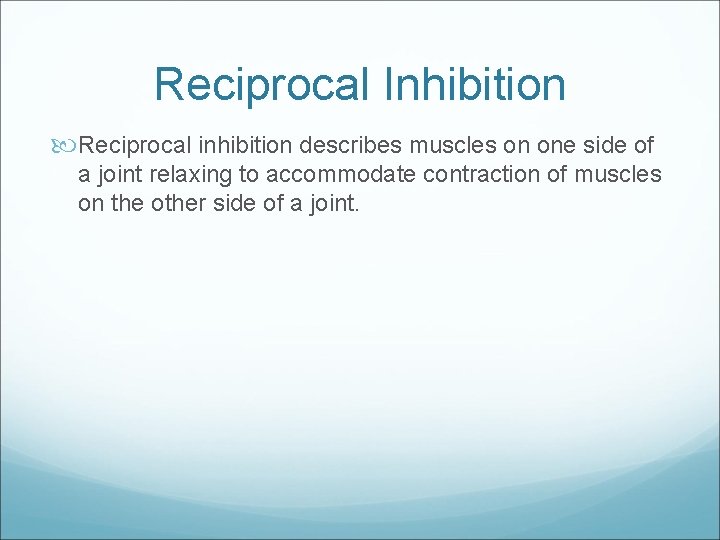 Reciprocal Inhibition

Reciprocal inhibition describes muscles on one side of a joint relaxing to accommodate contraction of muscles on the other side of a joint.